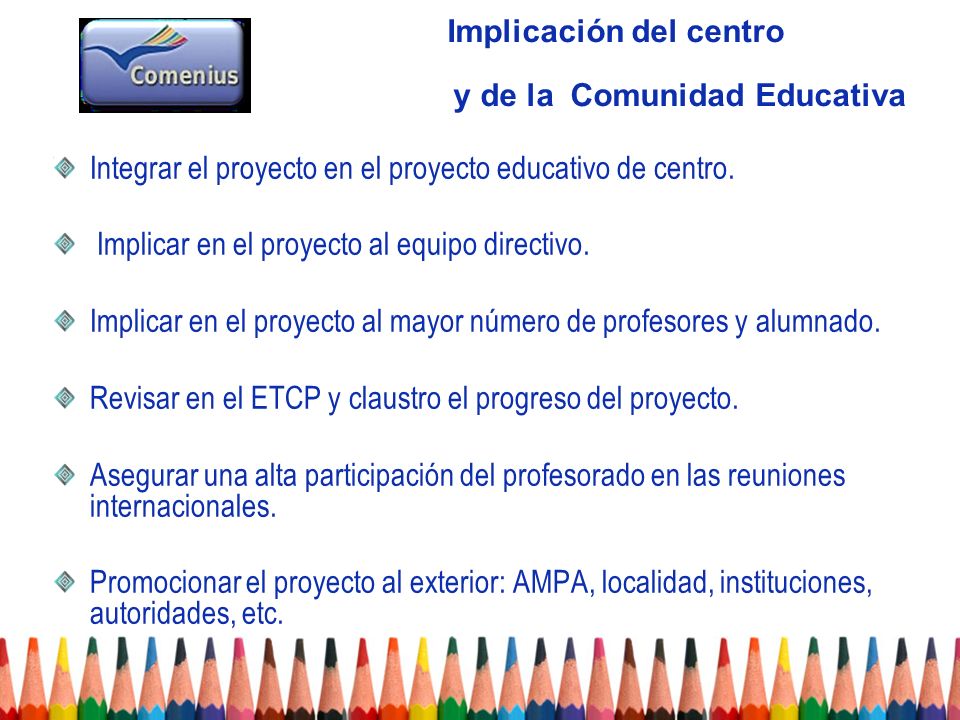 Comenius

Implicación del centro

y de la Comunidad Educativa

Integrar el proyecto en el proyecto educativo de centro.

Implicar en el proyecto al equipo directivo.

Implicar en el proyecto al mayor número de profesores y alumnado.

Revisar en el ETCP y claustro el progreso del proyecto.

Asegurar una alta participación del profesorado en las reuniones internacionales.

Promocionar el proyecto al exterior: AMPA, localidad, instituciones, autoridades, etc.